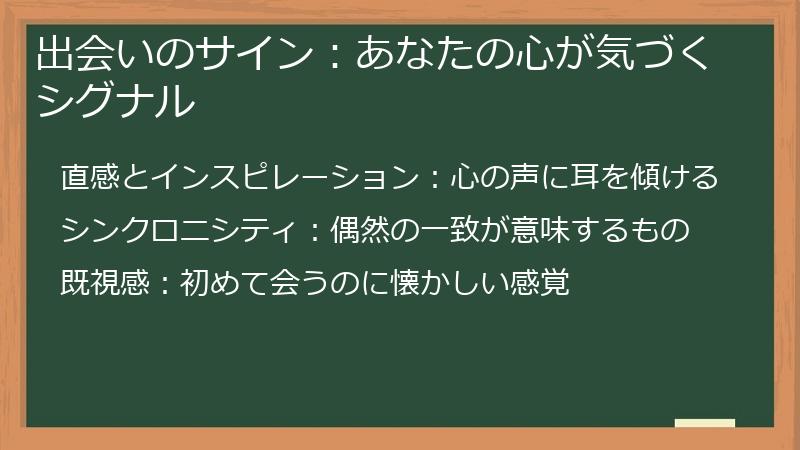 出会いのサイン：あなたの心が気づくシグナル

直感とインスピレーション：心の声に耳を傾ける

シンクロニシティ：偶然の一致が意味するもの

既視感：初めて会うのに懐かしい感覚